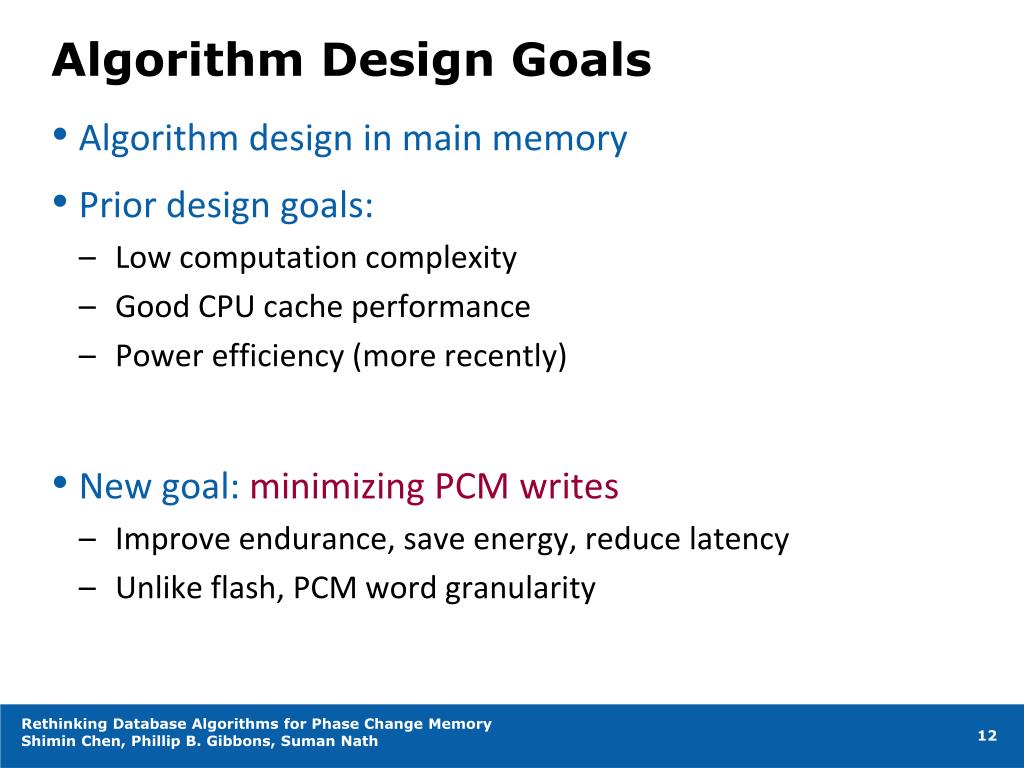 Algorithm Design Goals

• Algorithm design in main memory

• Prior design goals:
– Low computation complexity
– Good CPU cache performance
– Power efficiency (more recently)

• New goal: minimizing PCM writes
– Improve endurance, save energy, reduce latency
– Unlike flash, PCM word granularity

Rethinking Database Algorithms for Phase Change Memory
Shimin Chen, Phillip B. Gibbons, Suman Nath

12